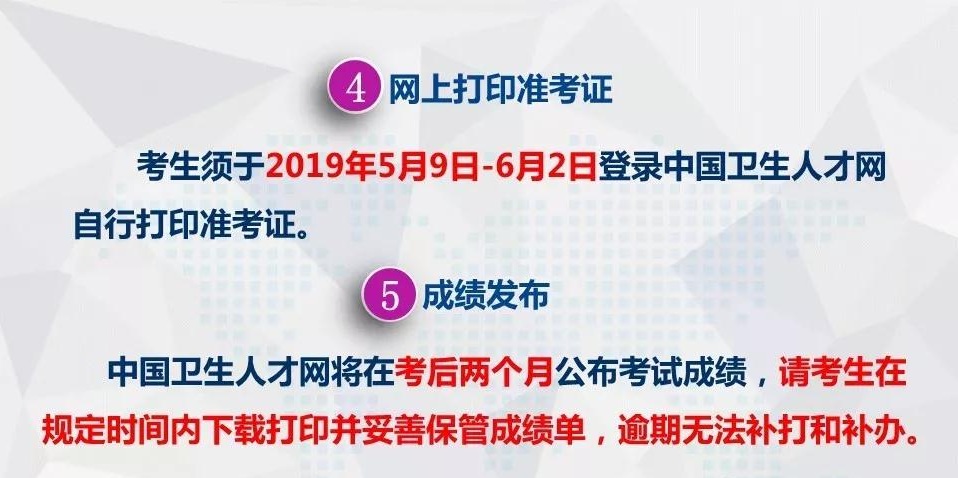 4 网上打印准考证

考生须于2019年5月9日-6月2日登录中国卫生人才网自行打印准考证。

5 成绩发布

中国卫生人才网将在考后两个月公布考试成绩，请考生在规定时间内下载打印并妥善保管成绩单，逾期无法补打和补办。